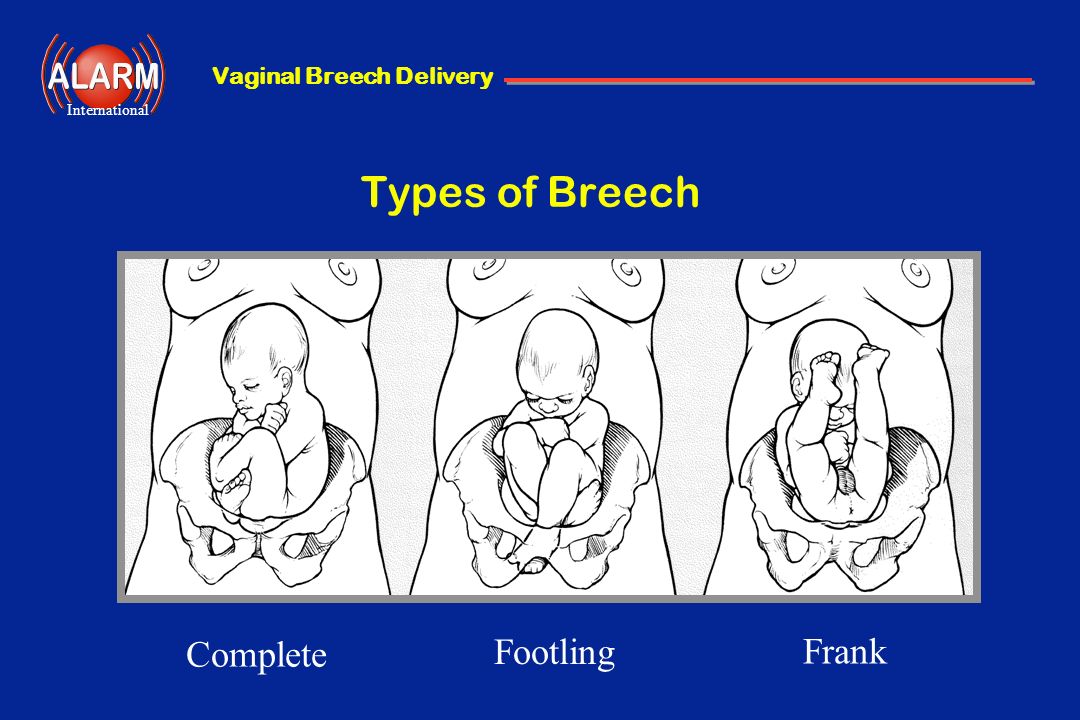 ALARM
International

Vaginal Breech Delivery

Types of Breech

Complete

Footling

Frank